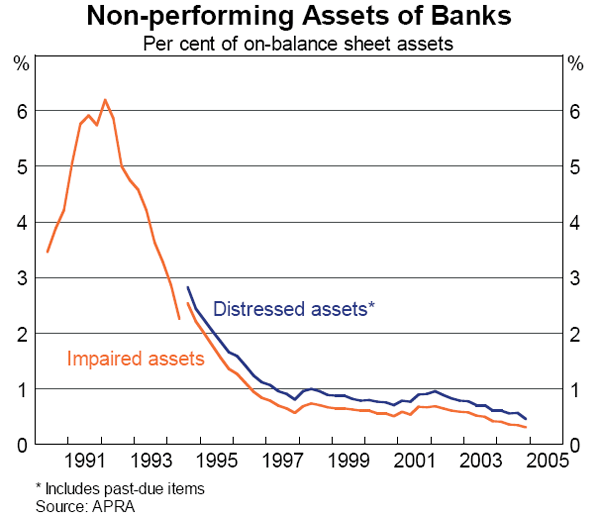 Non-performing Assets of Banks
Per cent of on-balance sheet assets

%
6
5
4
3
2
1
0

%
6
5
4
3
2
1
0

Distressed assets*
Impaired assets

1991 1993 1995 1997 1999 2001 2003 2005

* Includes past-due items
Source: APRA